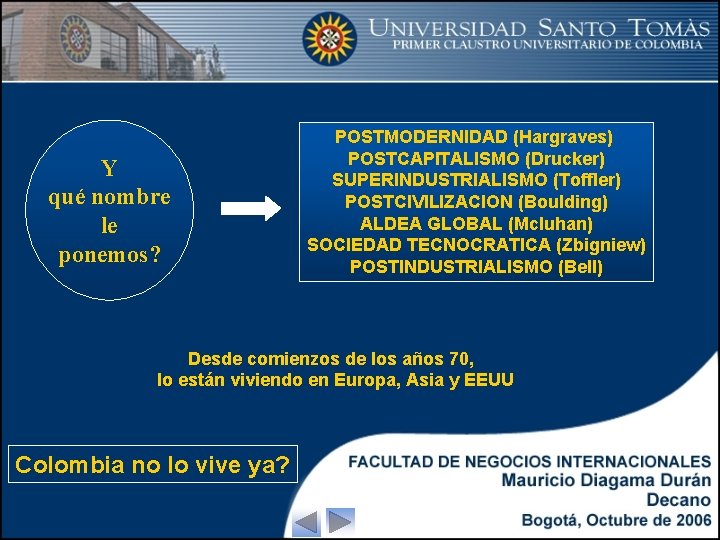 UNIVERSIDAD SANTO TOMÀS
PRIMER CLAUSTRO UNIVERSITARIO DE COLOMBIA

Y qué nombre le ponemos?

POSTMODERNIDAD (Hargraves)
POSTCAPITALISMO (Drucker)
SUPERINDUSTRIALISMO (Toffler)
POSTCIVILIZACION (Boulding)
ALDEA GLOBAL (Mcluhan)
SOCIEDAD TECNOCRATICA (Zbigniew)
POSTINDUSTRIALISMO (Bell)

Desde comienzos de los años 70, lo están viviendo en Europa, Asia y EEUU

Colombia no lo vive ya?

FACULTAD DE NEGOCIOS INTERNACIONALES
Mauricio Diagama Durán
Decano
Bogotá, Octubre de 2006